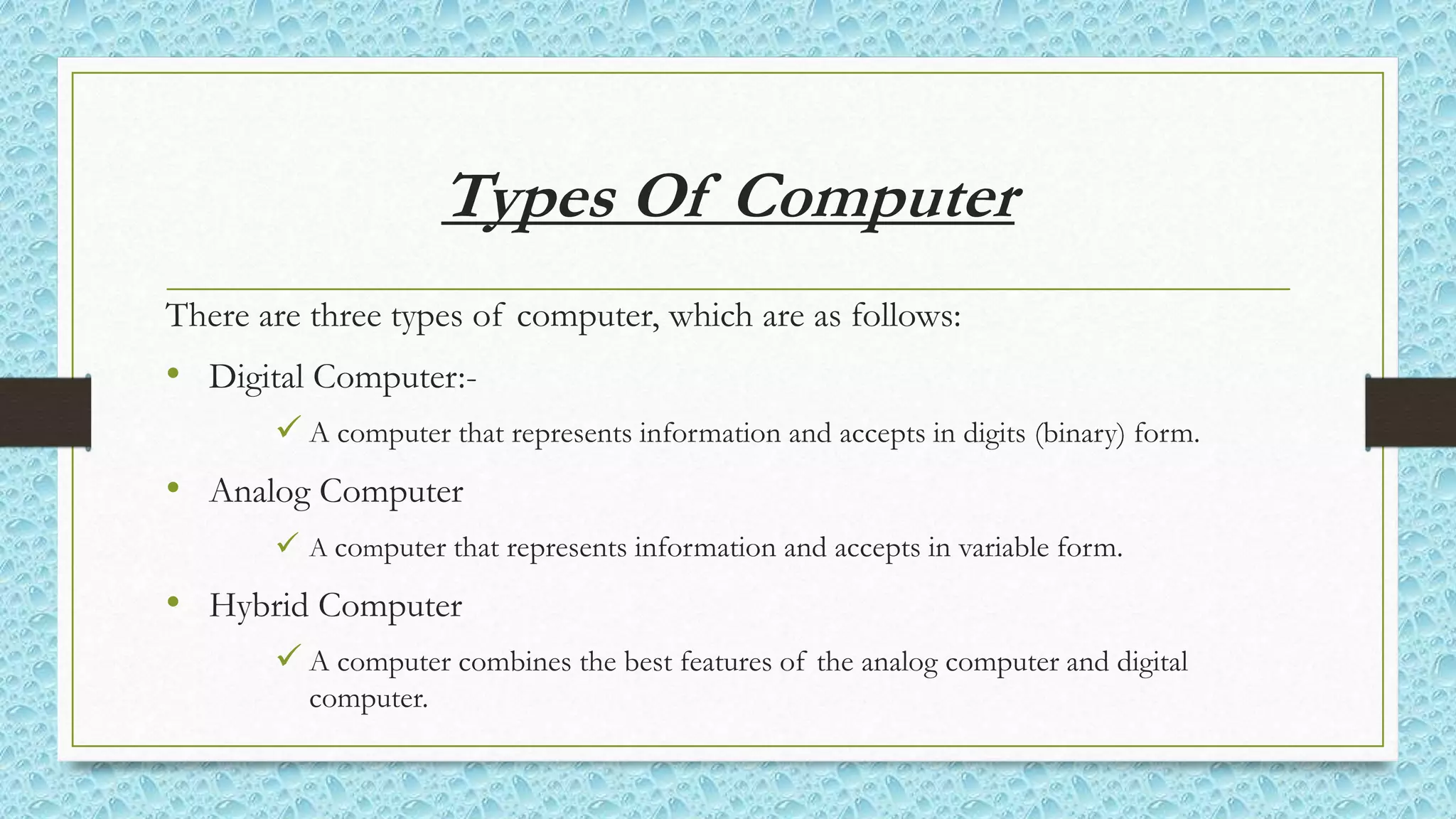 Types Of Computer

There are three types of computer, which are as follows:

• Digital Computer:-

✓ A computer that represents information and accepts in digits (binary) form.

• Analog Computer

✓ A computer that represents information and accepts in variable form.

• Hybrid Computer

✓ A computer combines the best features of the analog computer and digital computer.